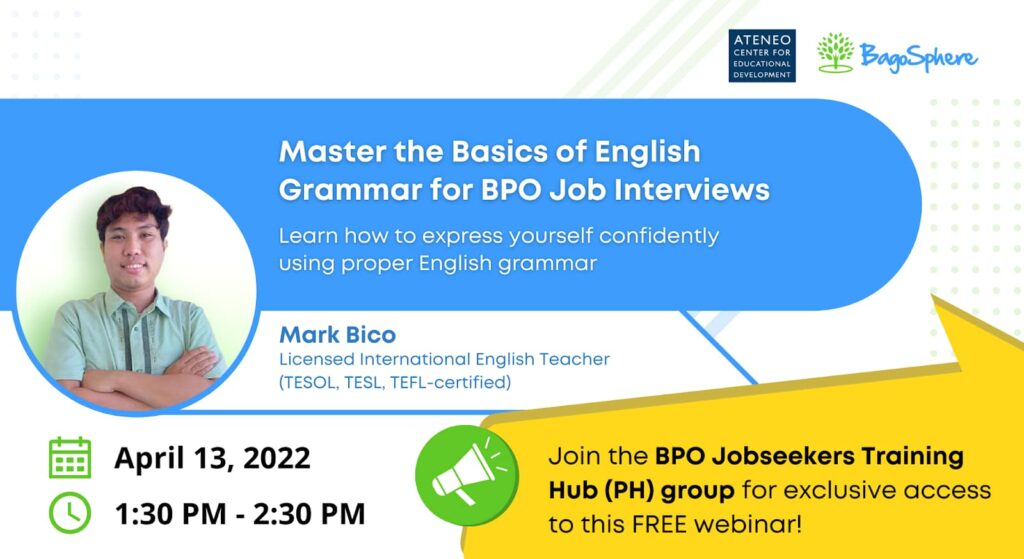 ATENEO CENTER FOR EDUCATIONAL DEVELOPMENT

BagoSphere

Master the Basics of English Grammar for BPO Job Interviews

Learn how to express yourself confidently using proper English grammar

Mark Bico
Licensed International English Teacher (TESOL, TESL, TEFL-certified)

April 13, 2022

1:30 PM - 2:30 PM

Join the BPO Jobseekers Training Hub (PH) group for exclusive access to this FREE webinar!